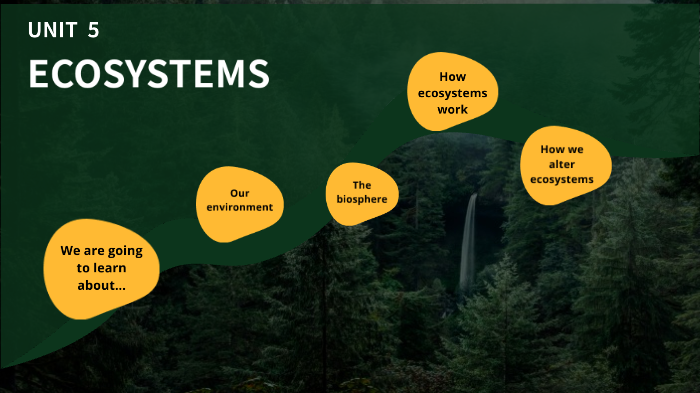 UNIT 5

ECOSYSTEMS

We are going to learn about...

Our environment

The biosphere

How ecosystems work

How we alter ecosystems